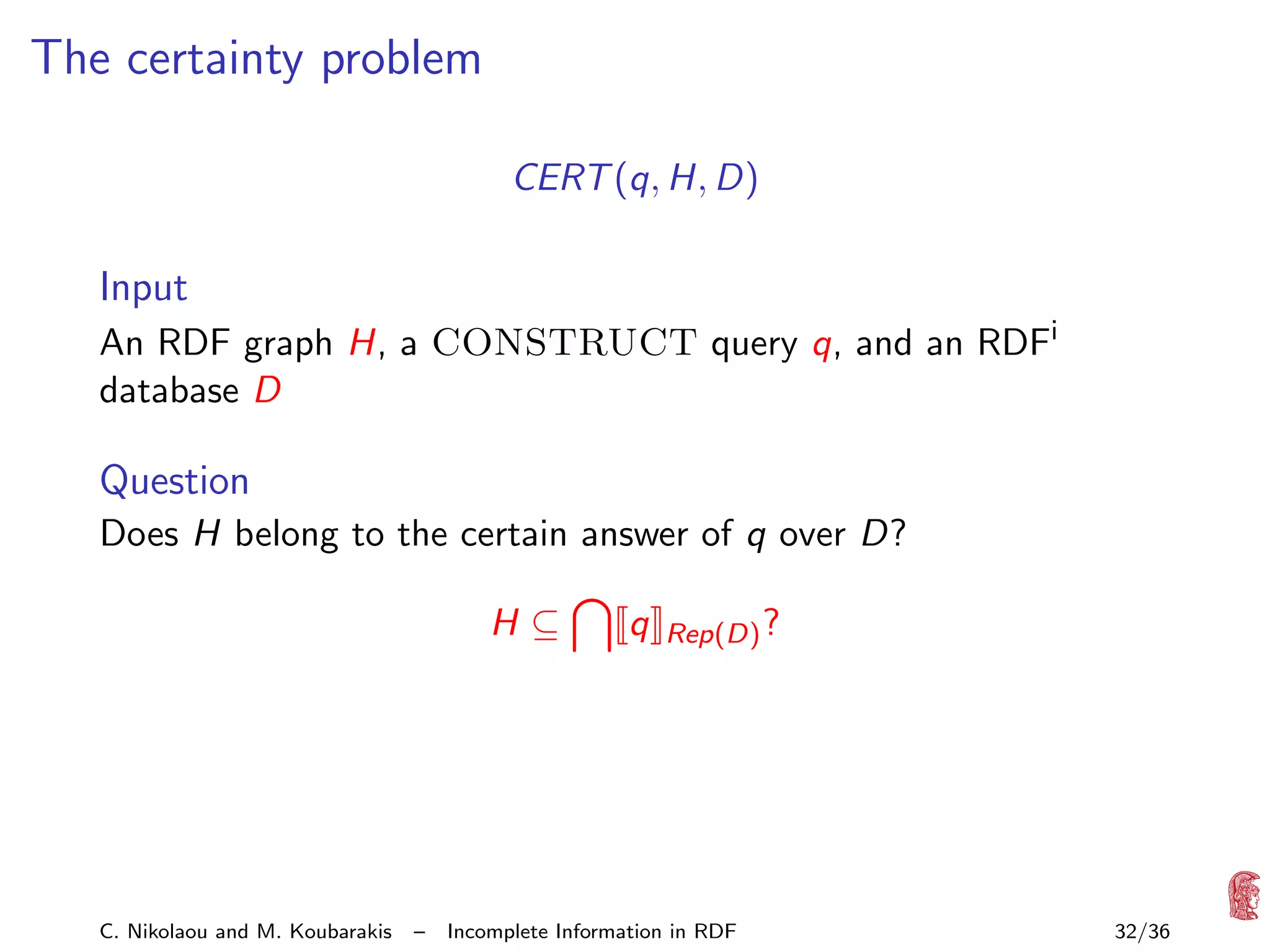 The certainty problem

$CERT(q, H, D)$

Input

An RDF graph $H$, a CONSTRUCT query $q$, and an RDF$^i$ database $D$

Question

Does $H$ belong to the certain answer of $q$ over $D$?

$H \subseteq \bigcap [\![q]\!]_{Rep(D)}$?

C. Nikolaou and M. Koubarakis – Incomplete Information in RDF 32/36